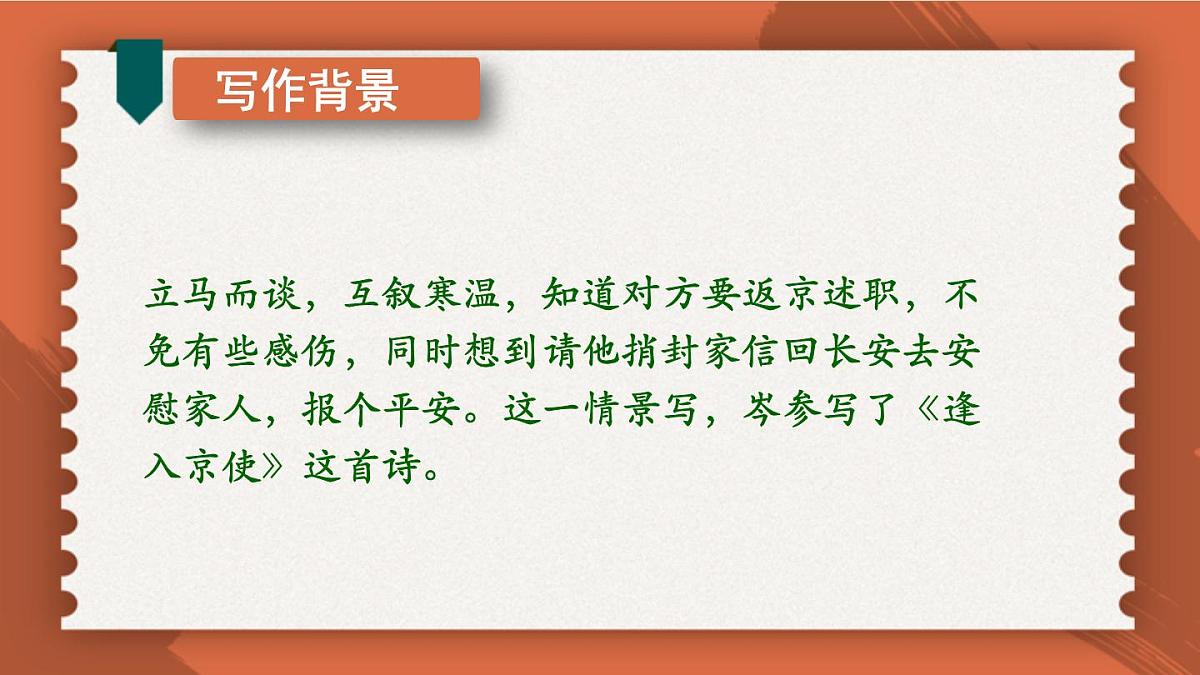 写作背景

立马而谈，互叙寒温，知道对方要返京述职，不免有些感伤，同时想到请他捎封家信回长安去安慰家人，报个平安。这一情景写，岑参写了《逢入京使》这首诗。